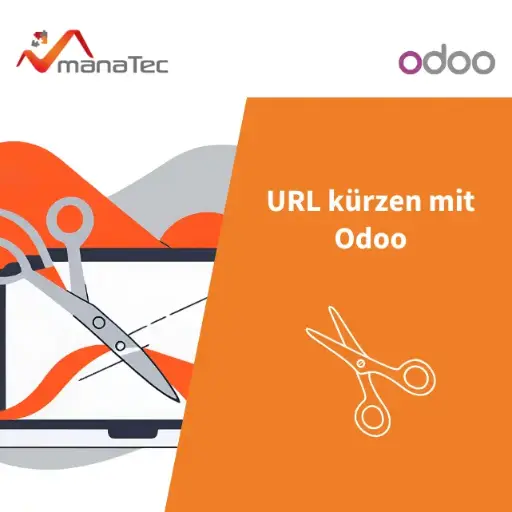 manaTec

odoo

URL kürzen mit Odoo